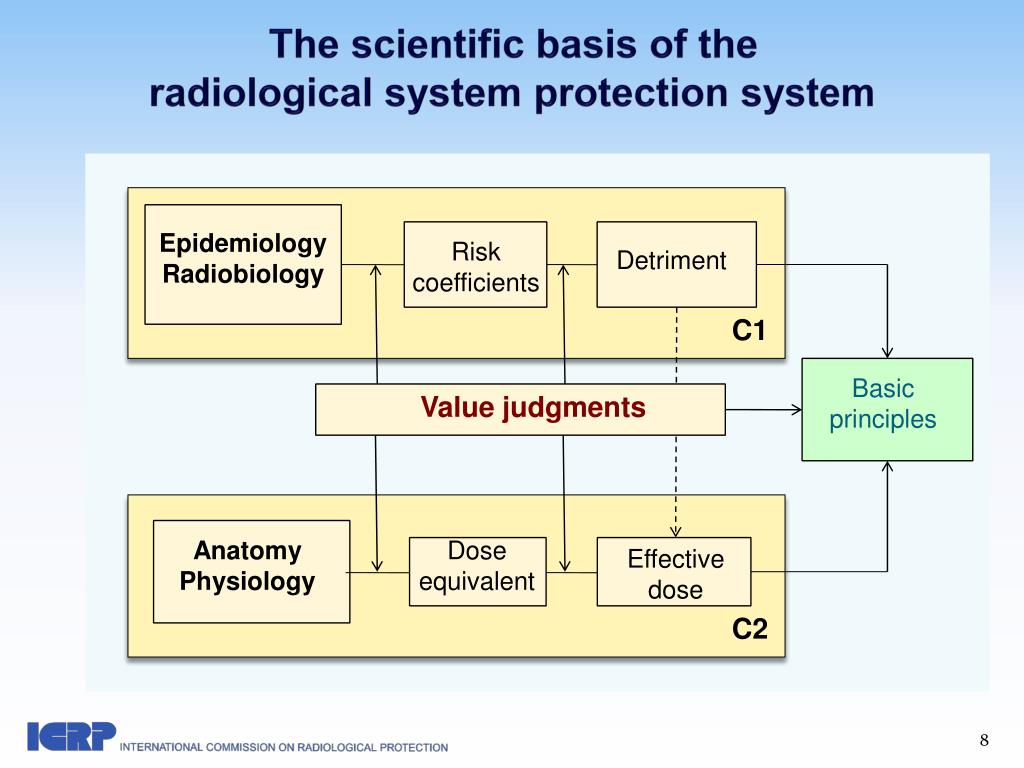 The scientific basis of the radiological system protection system

Epidemiology
Radiobiology

Risk coefficients

Detriment

C1

Value judgments

Basic principles

Anatomy
Physiology

Dose equivalent

Effective dose

C2

ICRP INTERNATIONAL COMMISSION ON RADIOLOGICAL PROTECTION

8